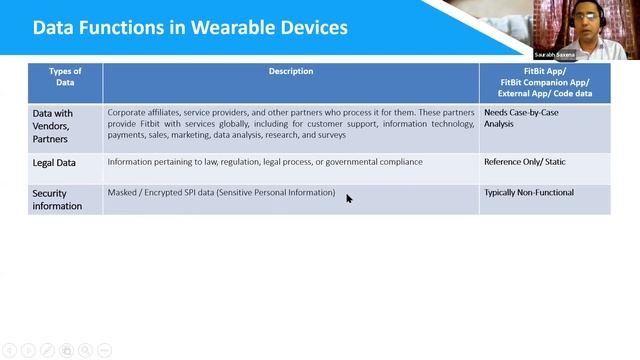 Data Functions in Wearable Devices

Saurabh Saxena

| Types of Data | Description | FitBit App/ FitBit Companion App/ External App/ Code data |
|---|---|---|
| Data with Vendors, Partners | Corporate affiliates, service providers, and other partners who process it for them. These partners provide Fitbit with services globally, including for customer support, information technology, payments, sales, marketing, data analysis, research, and surveys | Needs Case-by-Case Analysis |
| Legal Data | Information pertaining to law, regulation, legal process, or governmental compliance | Reference Only/ Static |
| Security information | Masked / Encrypted SPI data (Sensitive Personal Information) | Typically Non-Functional |